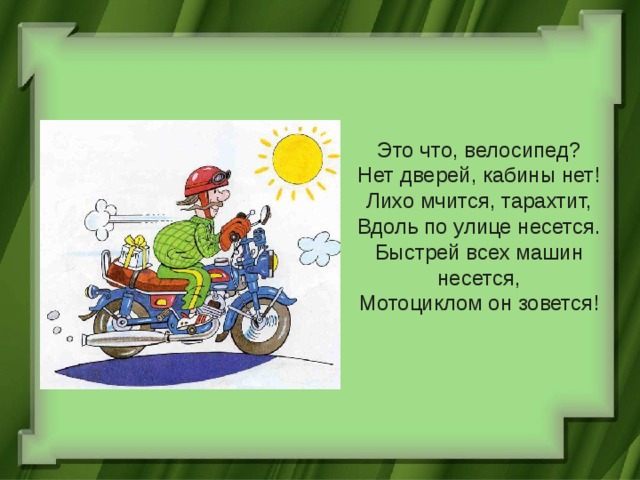 Это что, велосипед?
Нет дверей, кабины нет!
Лихо мчится, тарахтит,
Вдоль по улице несется.
Быстрей всех машин
несется,
Мотоциклом он зовется!